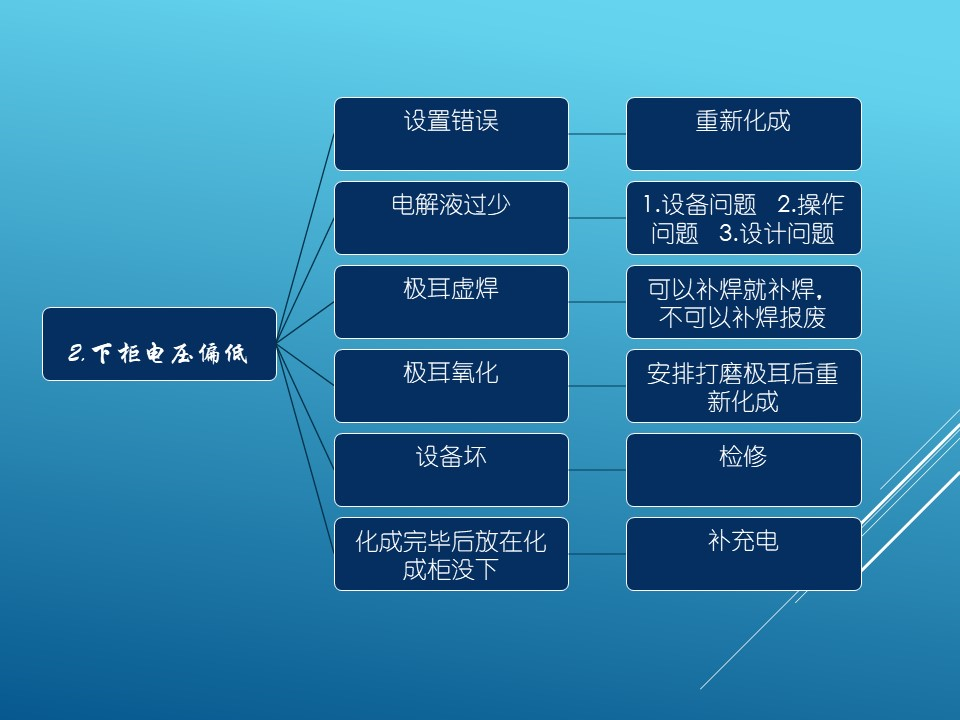 2.下柜电压偏低

设置错误

重新化成

电解液过少

1.设备问题 2.操作问题 3.设计问题

极耳虚焊

可以补焊就补焊，不可以补焊报废

极耳氧化

安排打磨极耳后重新化成

设备坏

检修

化成完毕后放在化成柜没下

补充电